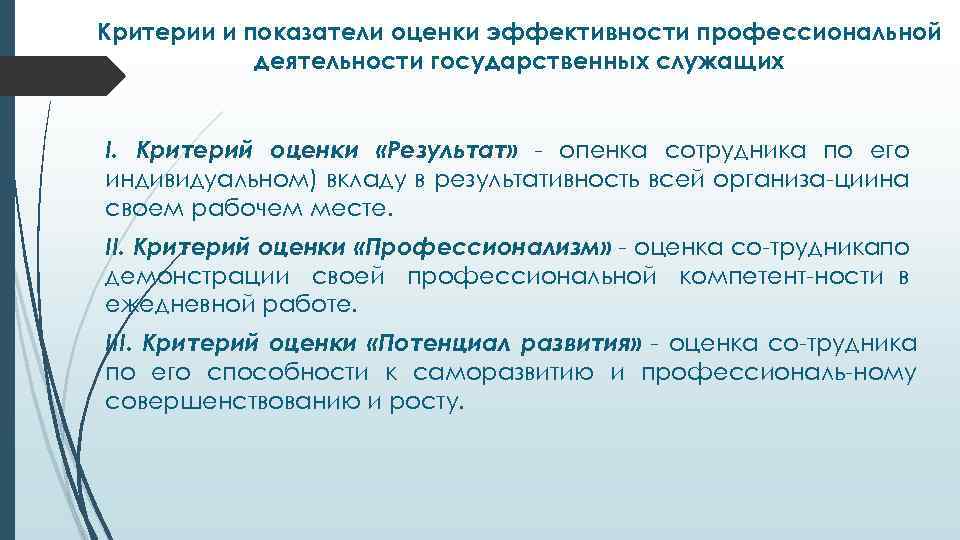 Критерии и показатели оценки эффективности профессиональной деятельности государственных служащих

I. Критерий оценки «Результат» - опенка сотрудника по его индивидуальном) вкладу в результативность всей организа-циина своем рабочем месте.

II. Критерий оценки «Профессионализм» - оценка со-трудникапо демонстрации своей профессиональной компетент-ности в ежедневной работе.

III. Критерий оценки «Потенциал развития» - оценка со-трудника по его способности к саморазвитию и профессиональ-ному совершенствованию и росту.